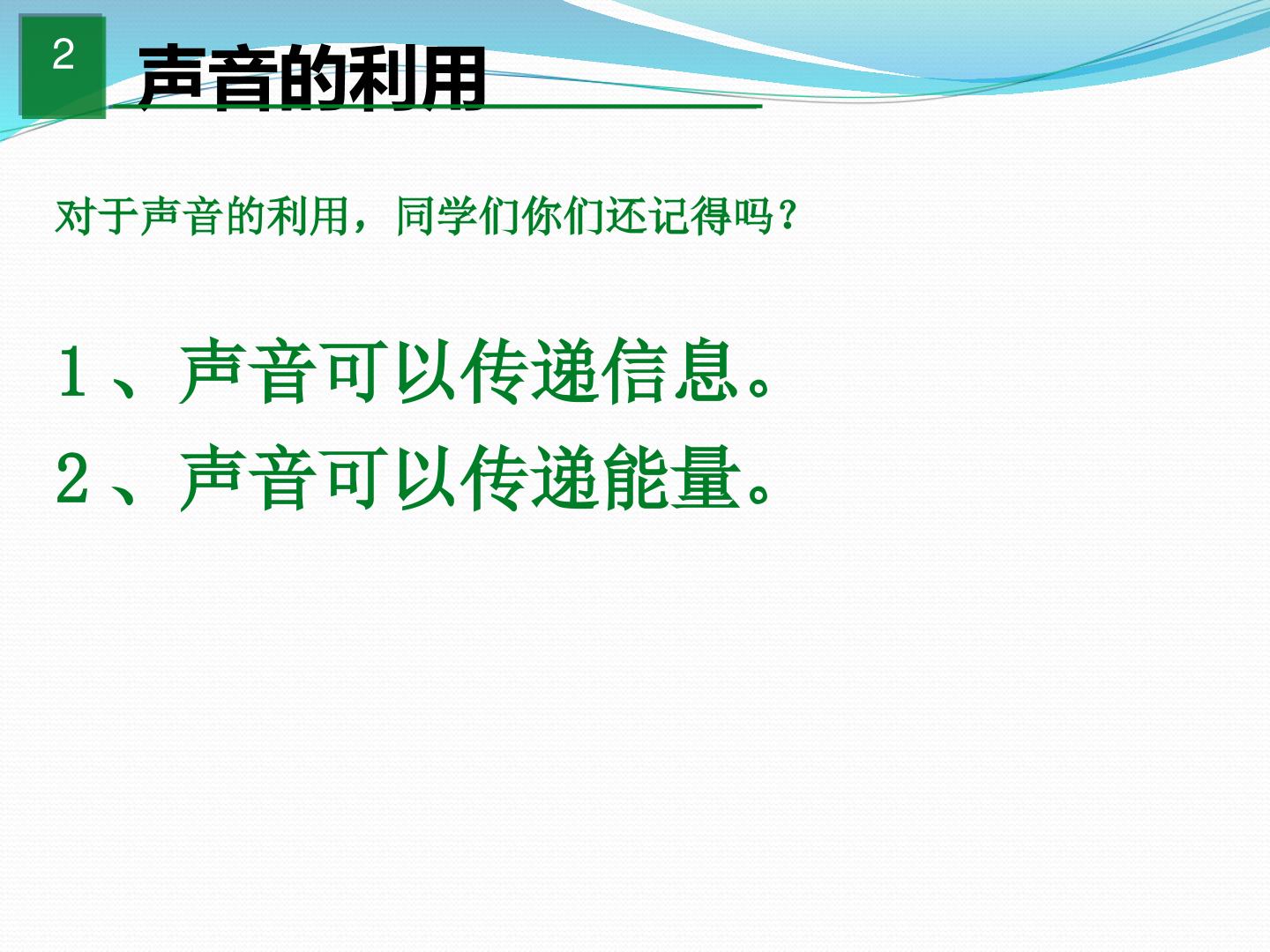 2

声音的利用

对于声音的利用，同学们你们还记得吗？

1、声音可以传递信息。

2、声音可以传递能量。